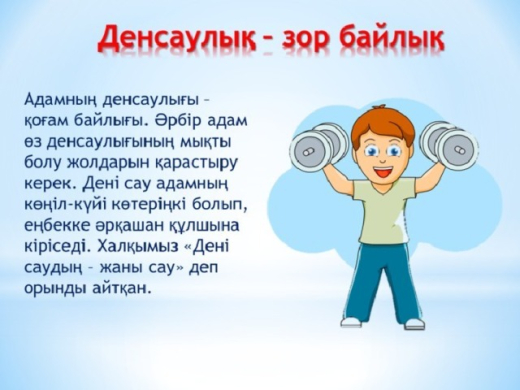 Денсаулық – зор байлық

Адамның денсаулығы – қоғам байлығы. Әрбір адам өз денсаулығының мықты болу жолдарын қарастыру керек. Дені сау адамның көңіл-күйі көтеріңкі болып, еңбекке әрқашан құлшына кіріседі. Халқымыз «Дені саудың – жаны сау» деп орынды айтқан.